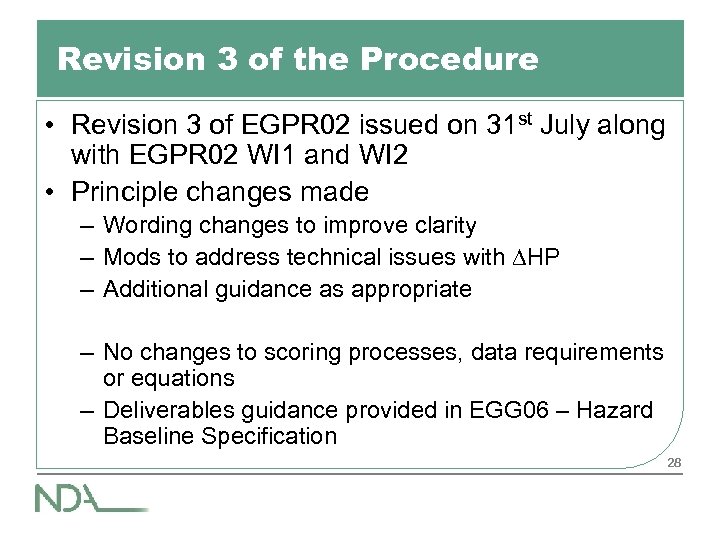 Revision 3 of the Procedure

• Revision 3 of EGPR02 issued on 31$^{st}$ July along with EGPR02 WI1 and WI2

• Principle changes made

– Wording changes to improve clarity

– Mods to address technical issues with $\Delta$HP

– Additional guidance as appropriate

– No changes to scoring processes, data requirements or equations

– Deliverables guidance provided in EGG06 – Hazard Baseline Specification

28

NDA